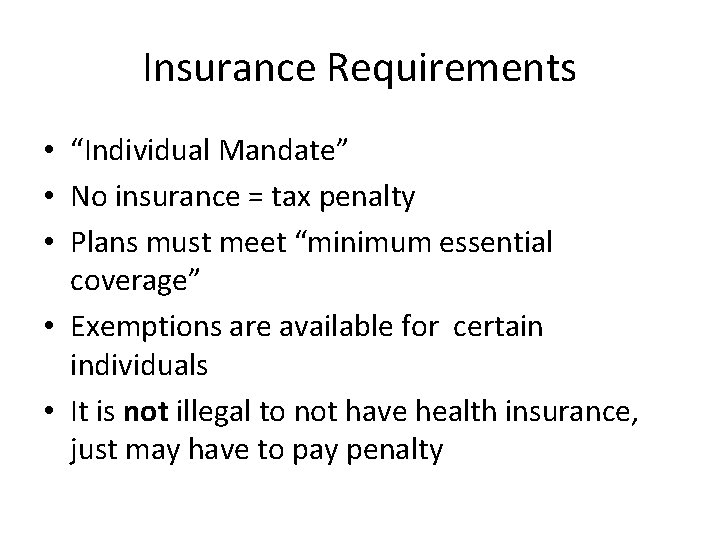 Insurance Requirements

• “Individual Mandate”
• No insurance = tax penalty
• Plans must meet “minimum essential coverage”
• Exemptions are available for certain individuals
• It is **not** illegal to not have health insurance, just may have to pay penalty